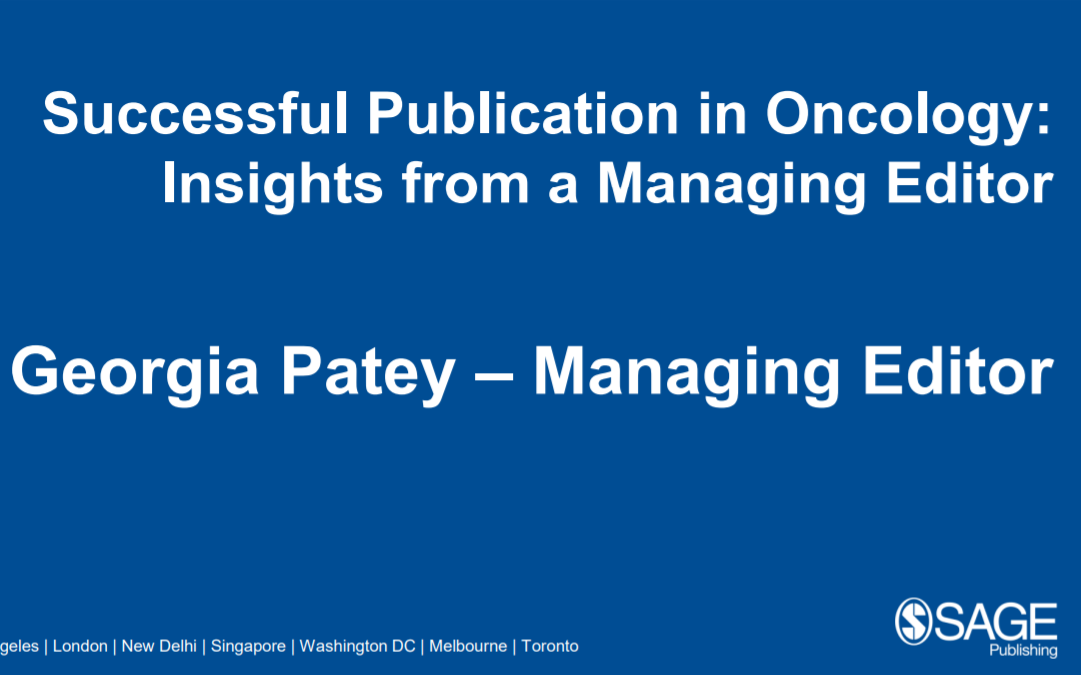 Successful Publication in Oncology: Insights from a Managing Editor

Georgia Patey – Managing Editor

geles | London | New Delhi | Singapore | Washington DC | Melbourne | Toronto

SAGE Publishing